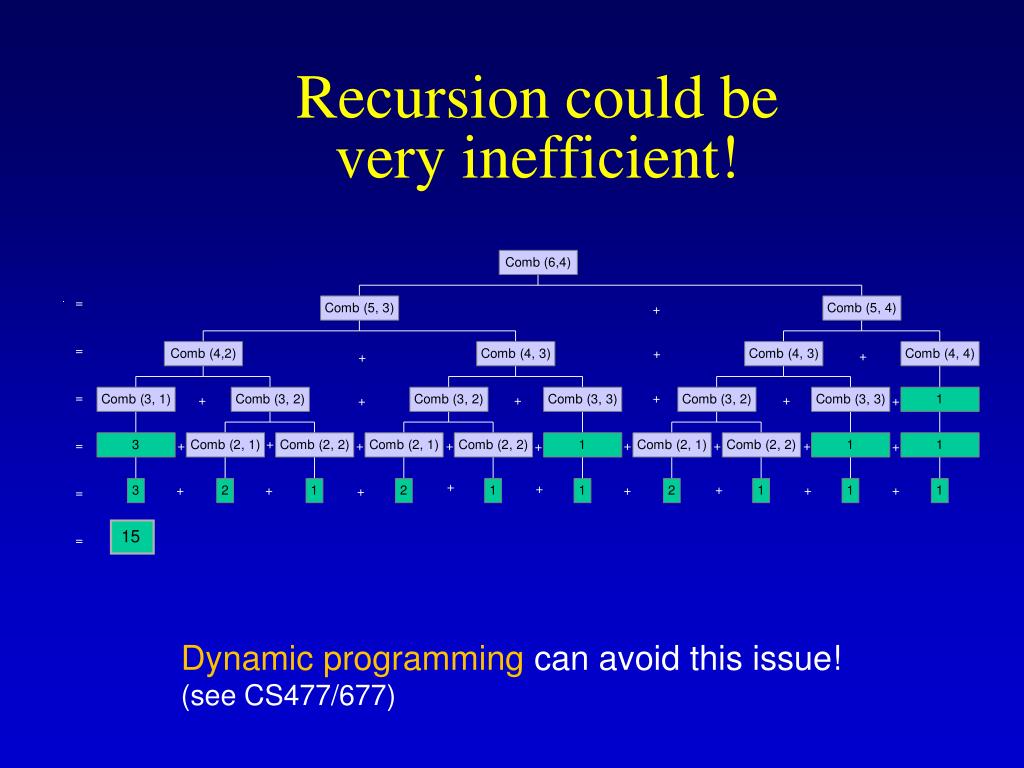 Recursion could be very inefficient!

Comb (6,4)

= Comb (5, 3) + Comb (5, 4)

= Comb (4,2) + Comb (4, 3) + Comb (4, 3) + Comb (4, 4)

= Comb (3, 1) + Comb (3, 2) + Comb (3, 2) + Comb (3, 3) + Comb (3, 2) + Comb (3, 3) + 1

= 3 + Comb (2, 1) + Comb (2, 2) + Comb (2, 1) + Comb (2, 2) + 1 + Comb (2, 1) + Comb (2, 2) + 1 + 1

= 3 + 2 + 1 + 2 + 1 + 1 + 2 + 1 + 1 + 1

= 15

Dynamic programming can avoid this issue!
(see CS477/677)